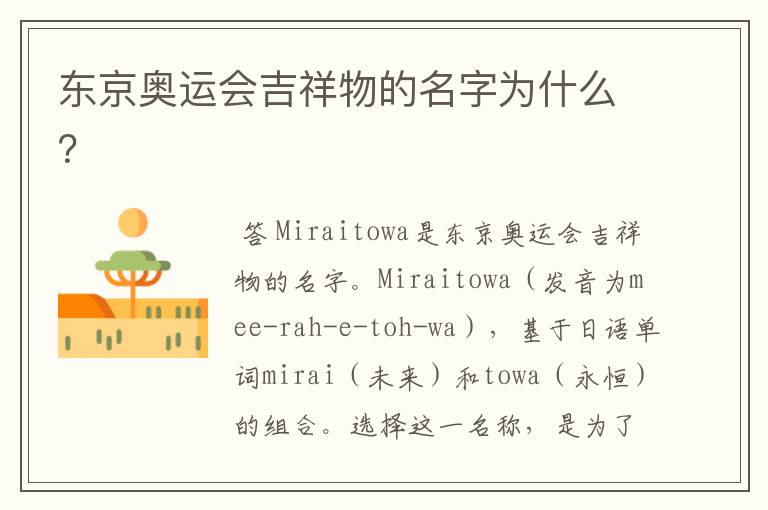 东京奥运会吉祥物的名字为什么？

答Miraitowa是东京奥运会吉祥物的名字。Miraitowa（发音为mee-rah-e-toh-wa），基于日语单词mirai（未来）和towa（永恒）的组合。选择这一名称，是为了